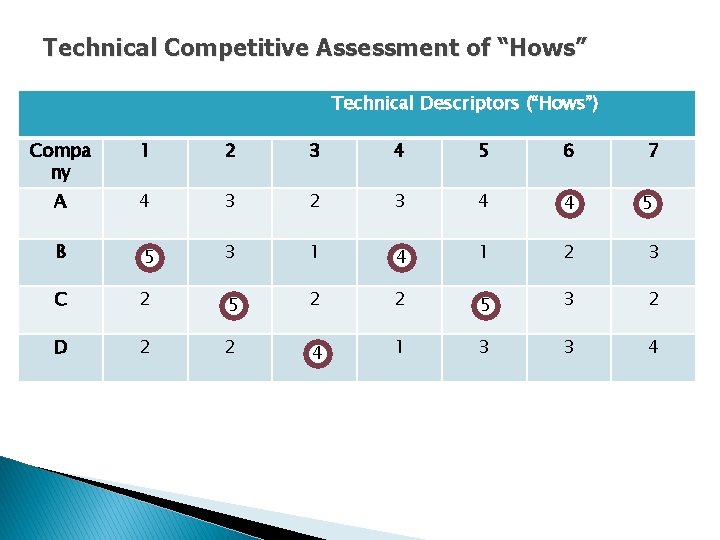 Technical Competitive Assessment of “Hows”

| | Technical Descriptors (“Hows”) | | | | | | |
|---|---|---|---|---|---|---|---|
| Company | 1 | 2 | 3 | 4 | 5 | 6 | 7 |
| A | 4 | 3 | 2 | 3 | 4 | 4 | 5 |
| B | 5 | 3 | 1 | 4 | 1 | 2 | 3 |
| C | 2 | 5 | 2 | 2 | 5 | 3 | 2 |
| D | 2 | 2 | 4 | 1 | 3 | 3 | 4 |